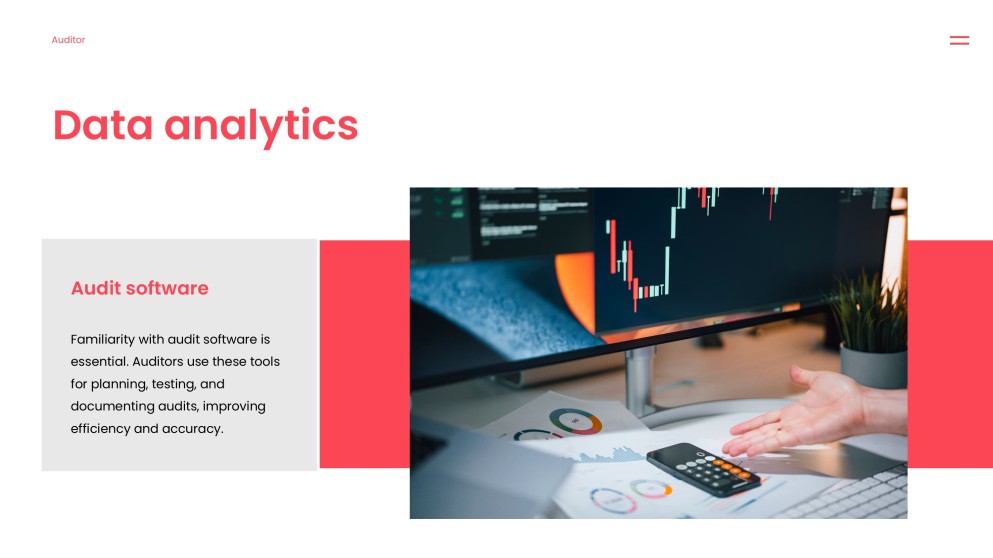 Auditor

Data analytics

Audit software

Familiarity with audit software is essential. Auditors use these tools for planning, testing, and documenting audits, improving efficiency and accuracy.